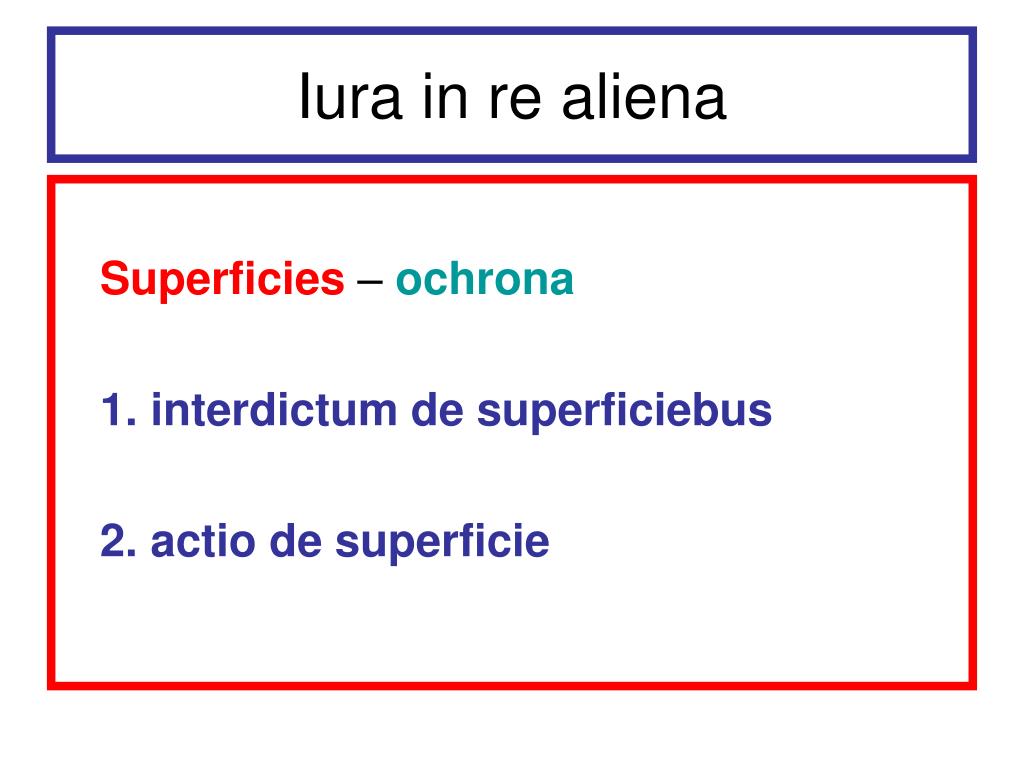 Iura in re aliena

Superficies – ochrona

1. interdictum de superficiebus

2. actio de superficie